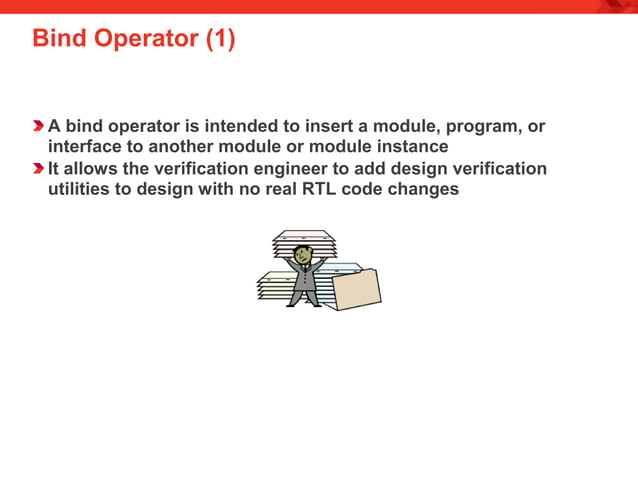 Bind Operator (1)

A bind operator is intended to insert a module, program, or interface to another module or module instance

It allows the verification engineer to add design verification utilities to design with no real RTL code changes